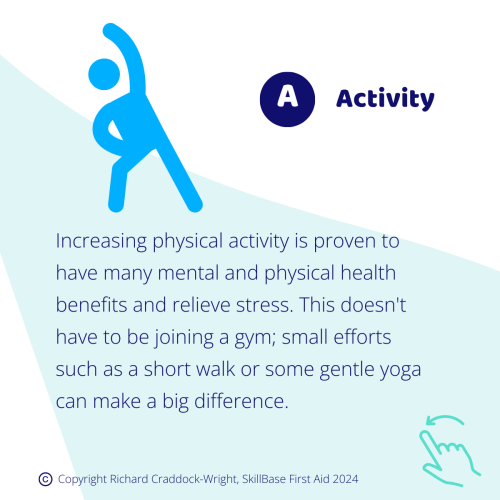 A Activity

Increasing physical activity is proven to have many mental and physical health benefits and relieve stress. This doesn't have to be joining a gym; small efforts such as a short walk or some gentle yoga can make a big difference.

© Copyright Richard Craddock-Wright, SkillBase First Aid 2024